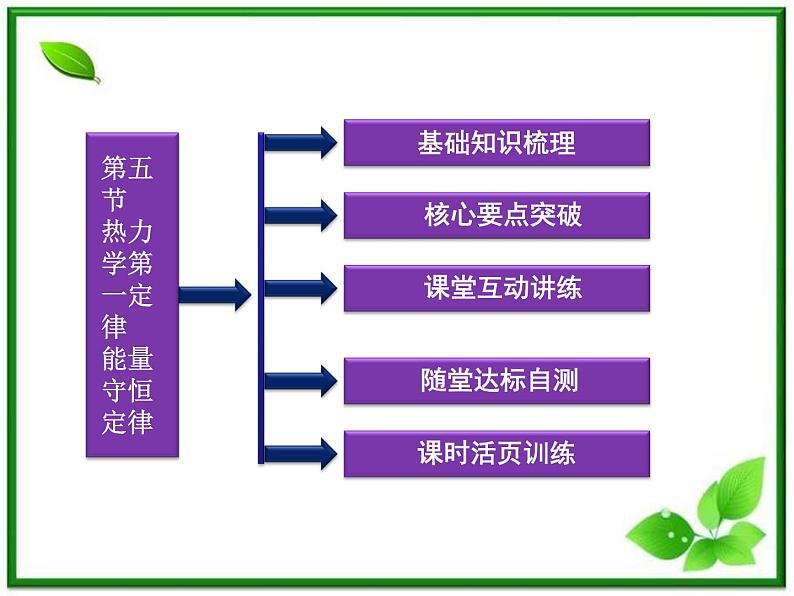 第五节 热力学第一定律 能量守恒定律

基础知识梳理

核心要点突破

课堂互动讲练

随堂达标自测

课时活页训练